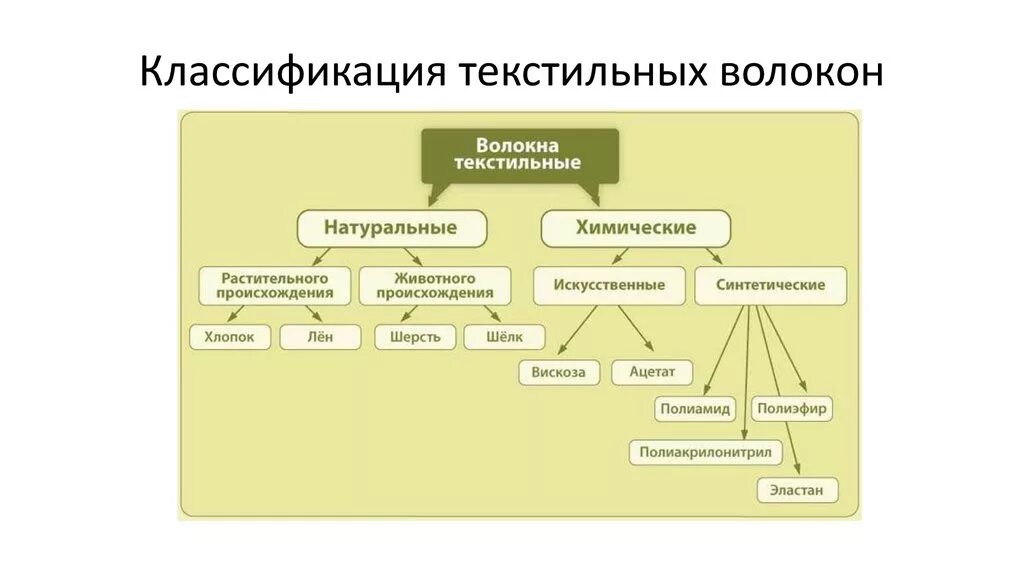 Классификация текстильных волокон

Волокна текстильные

Натуральные

Химические

Растительного происхождения

Животного происхождения

Искусственные

Синтетические

Хлопок

Лён

Шерсть

Шёлк

Вискоза

Ацетат

Полиамид

Полиэфир

Полиакрилонитрил

Эластан